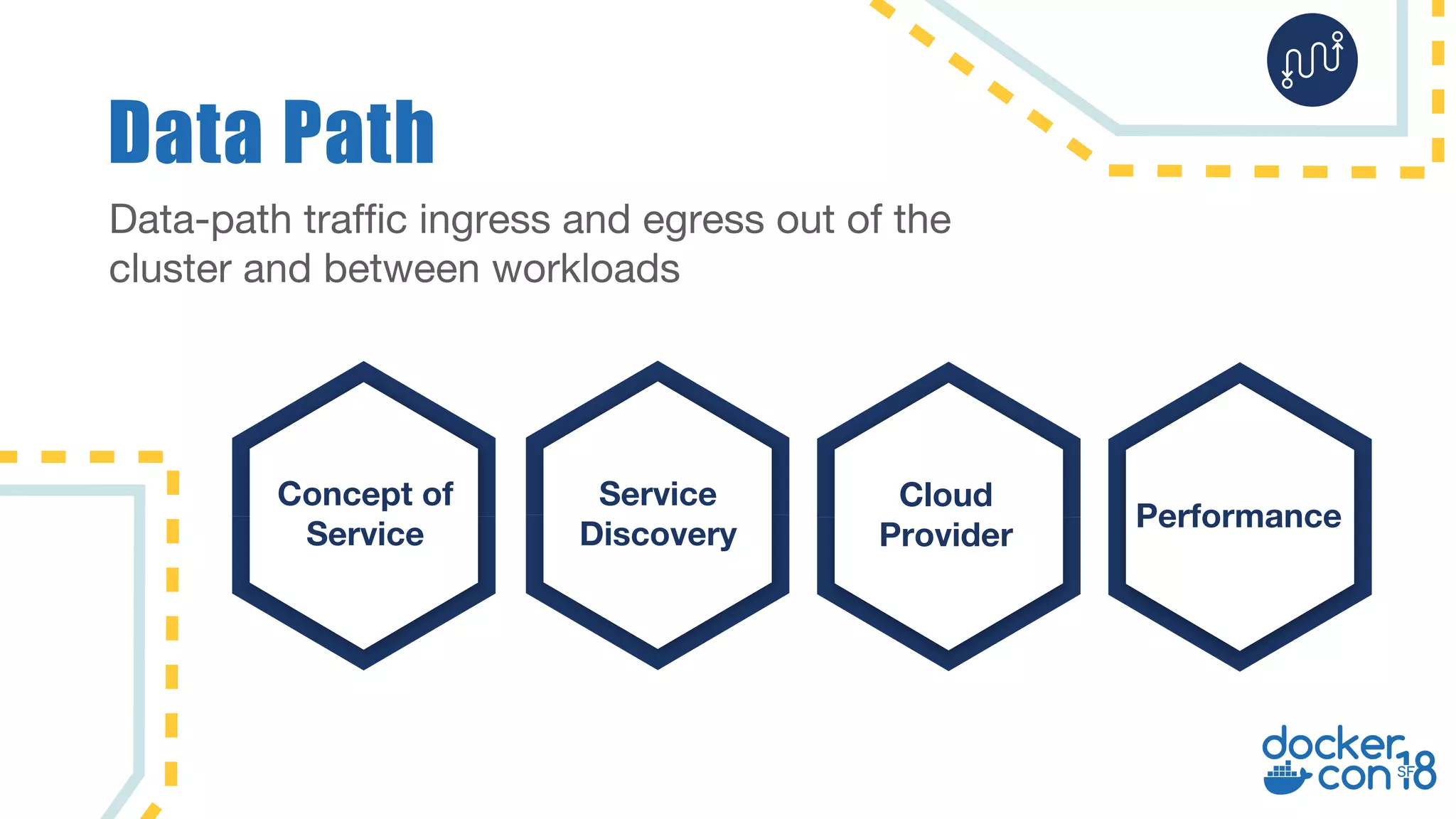 Data Path

Data-path traffic ingress and egress out of the cluster and between workloads

Concept of Service

Service Discovery

Cloud Provider

Performance

docker con SF 18